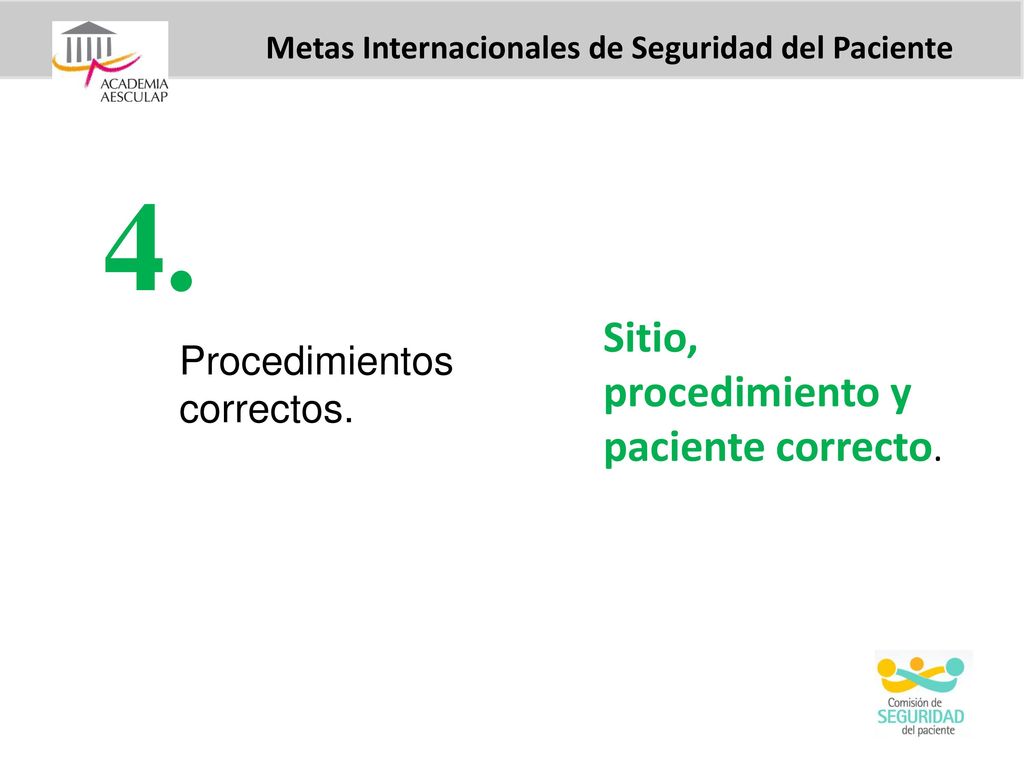 ACADEMIA AESCULAP

Metas Internacionales de Seguridad del Paciente

4.

Procedimientos correctos.

Sitio, procedimiento y paciente correcto.

Comisión de SEGURIDAD del paciente